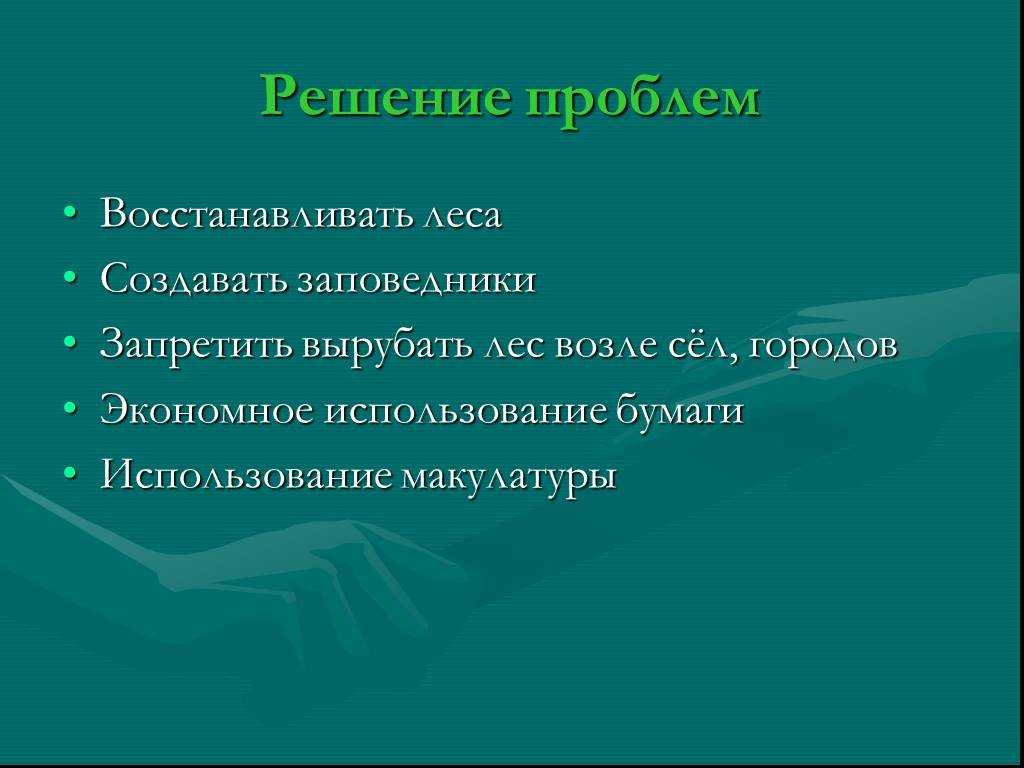 Решение проблем

• Восстанавливать леса
• Создавать заповедники
• Запретить вырубать лес возле сёл, городов
• Экономное использование бумаги
• Использование макулатуры